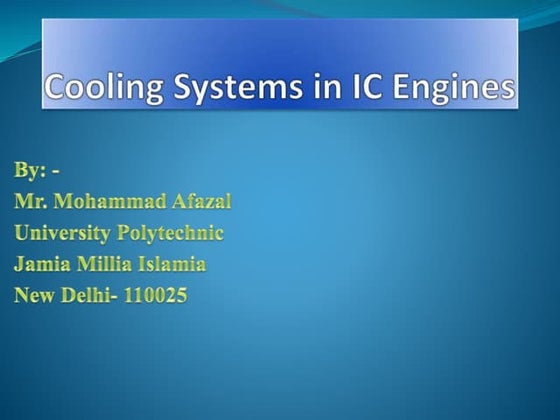 Cooling Systems in IC Engines

By: -
Mr. Mohammad Afazal
University Polytechnic
Jamia Millia Islamia
New Delhi- 110025